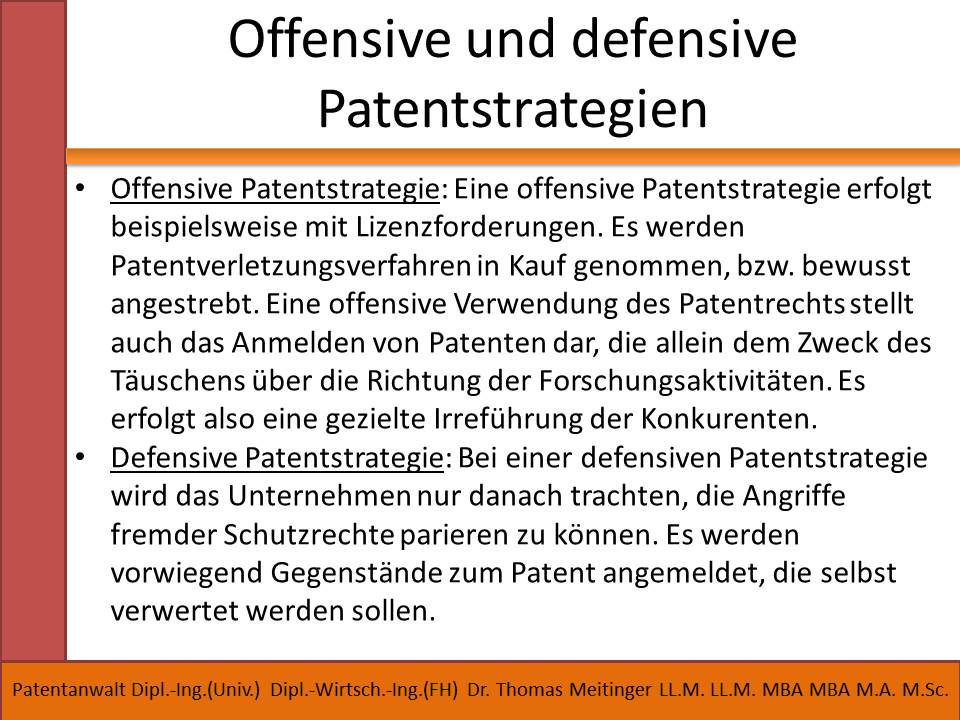 Offensive und defensive Patentstrategien

• Offensive Patentstrategie: Eine offensive Patentstrategie erfolgt beispielsweise mit Lizenzforderungen. Es werden Patentverletzungsverfahren in Kauf genommen, bzw. bewusst angestrebt. Eine offensive Verwendung des Patentrechts stellt auch das Anmelden von Patenten dar, die allein dem Zweck des Täuschens über die Richtung der Forschungsaktivitäten. Es erfolgt also eine gezielte Irreführung der Konkurenten.
• Defensive Patentstrategie: Bei einer defensiven Patentstrategie wird das Unternehmen nur danach trachten, die Angriffe fremder Schutzrechte parieren zu können. Es werden vorwiegend Gegenstände zum Patent angemeldet, die selbst verwertet werden sollen.

Patentanwalt Dipl.-Ing.(Univ.) Dipl.-Wirtsch.-Ing.(FH) Dr. Thomas Meitinger LL.M. LL.M. MBA MBA M.A. M.Sc.